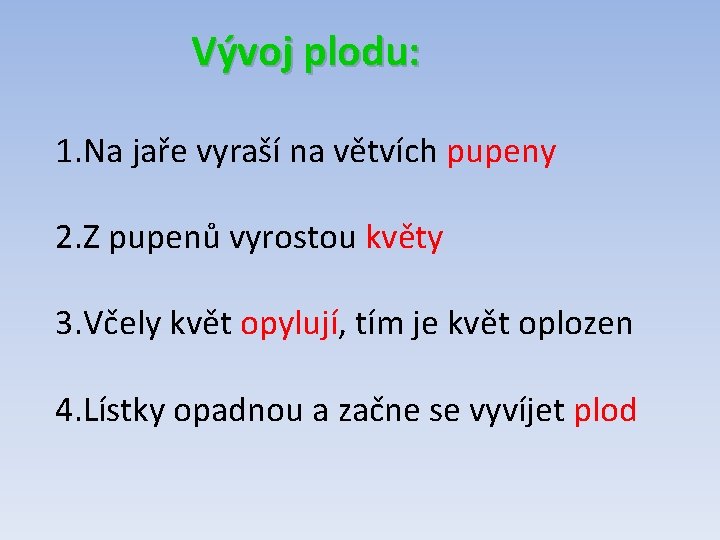 Vývoj plodu:

1.Na jaře vyraší na větvích pupeny

2.Z pupenů vyrostou květy

3.Včely květ opylují, tím je květ oplozen

4.Lístky opadnou a začne se vyvíjet plod